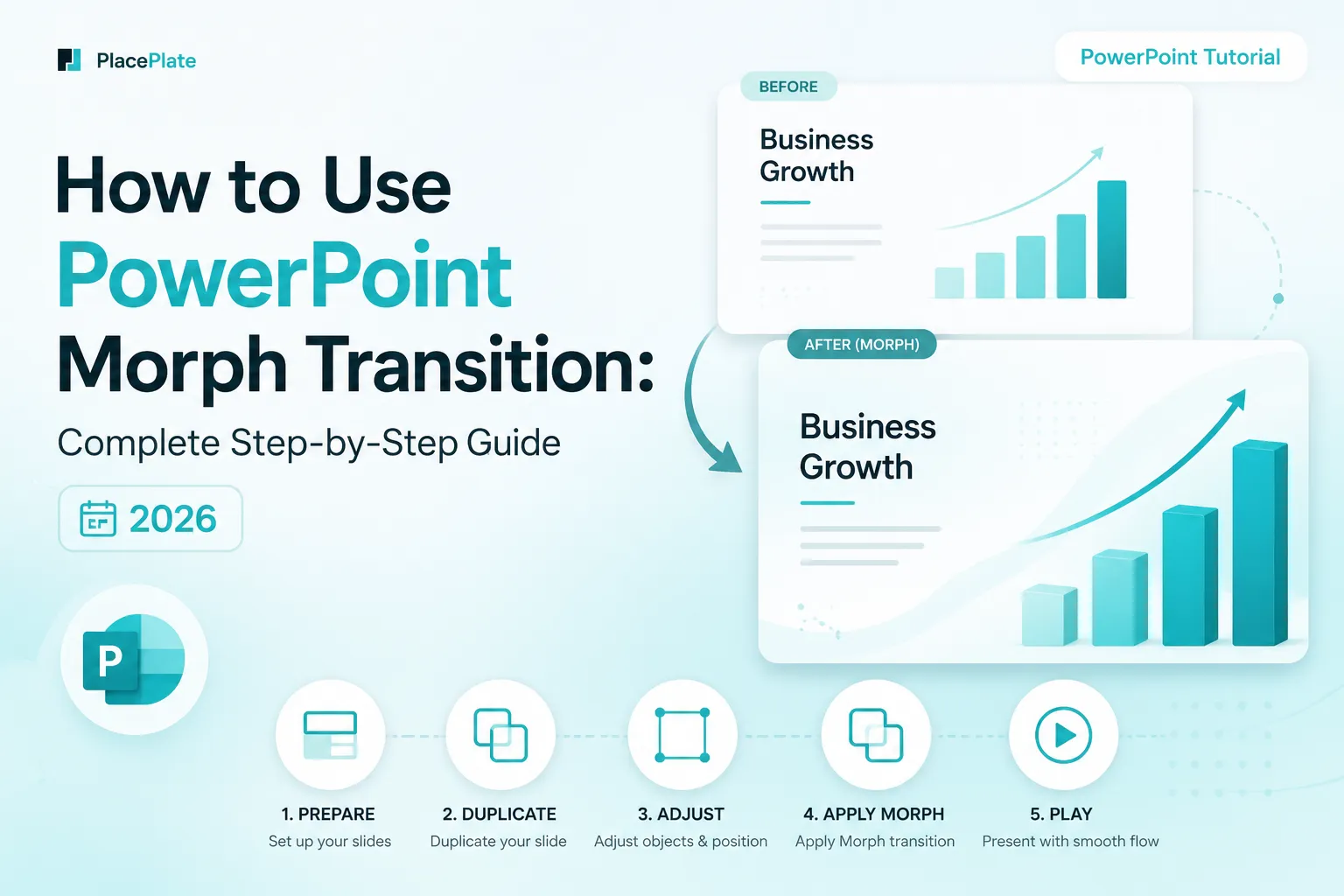 PlacePlate

PowerPoint Tutorial

How to Use PowerPoint Morph Transition:

Complete Step-by-Step Guide

2026

BEFORE

Business Growth

AFTER (MORPH)

Business Growth

P

1. PREPARE
Set up your slides

2. DUPLICATE
Duplicate your slide

3. ADJUST
Adjust objects & position

4. APPLY MORPH
Apply Morph transition

5. PLAY
Present with smooth flow